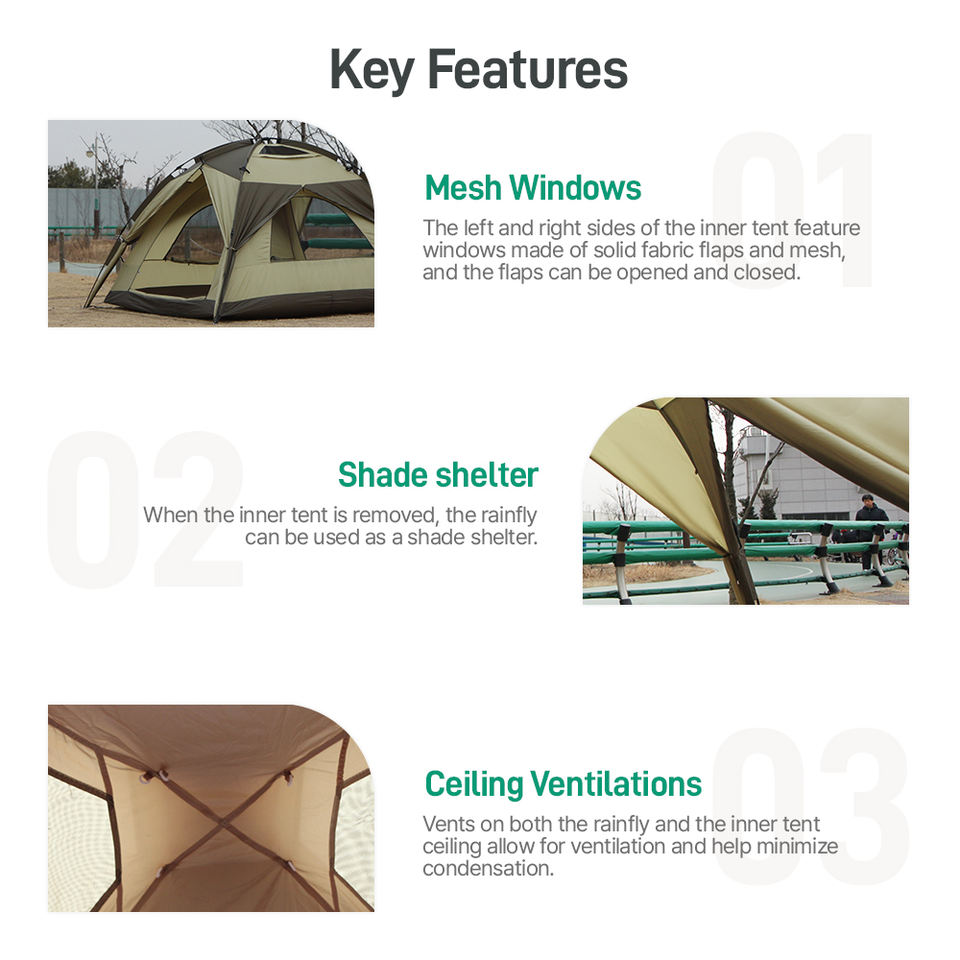 Key Features

01

Mesh Windows

The left and right sides of the inner tent feature windows made of solid fabric flaps and mesh, and the flaps can be opened and closed.

02

Shade shelter

When the inner tent is removed, the rainfly can be used as a shade shelter.

03

Ceiling Ventilations

Vents on both the rainfly and the inner tent ceiling allow for ventilation and help minimize condensation.